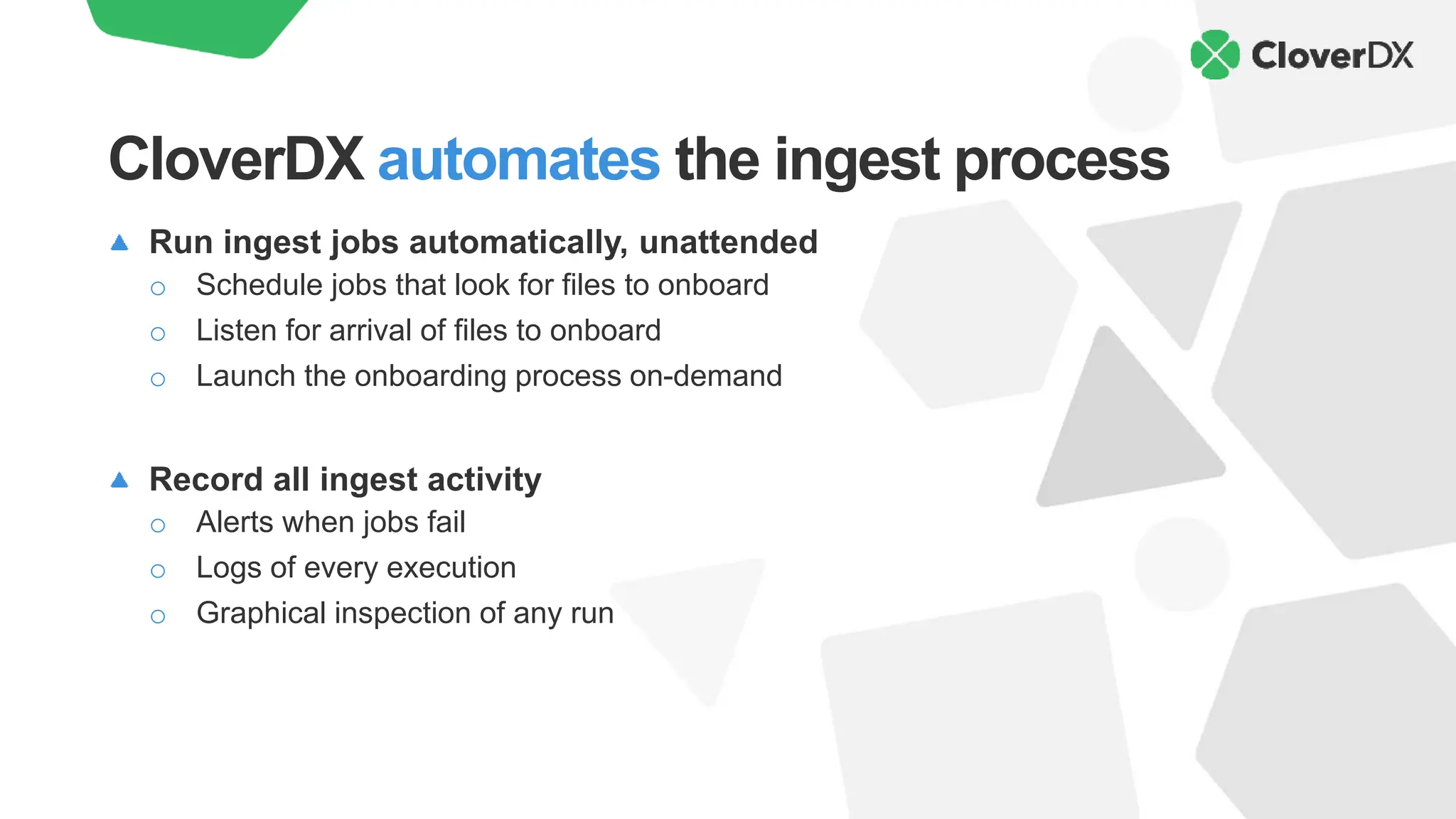 CloverDX

CloverDX automates the ingest process

▲ Run ingest jobs automatically, unattended
○ Schedule jobs that look for files to onboard
○ Listen for arrival of files to onboard
○ Launch the onboarding process on-demand

▲ Record all ingest activity
○ Alerts when jobs fail
○ Logs of every execution
○ Graphical inspection of any run